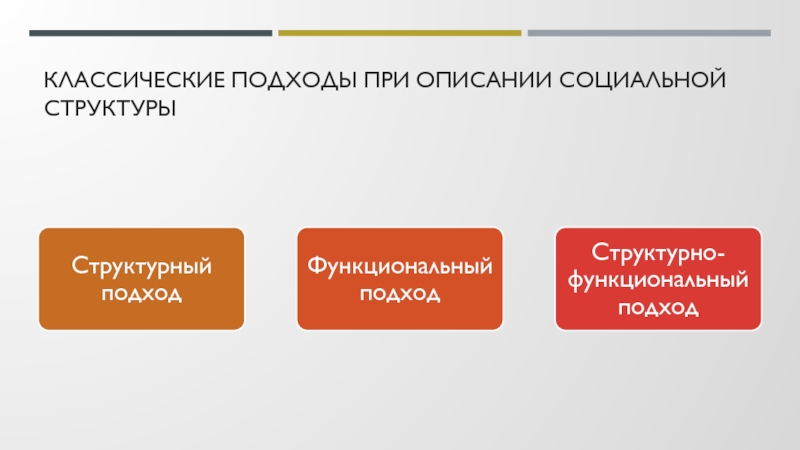 КЛАССИЧЕСКИЕ ПОДХОДЫ ПРИ ОПИСАНИИ СОЦИАЛЬНОЙ СТРУКТУРЫ

Структурный подход

Функциональный подход

Структурно-функциональный подход